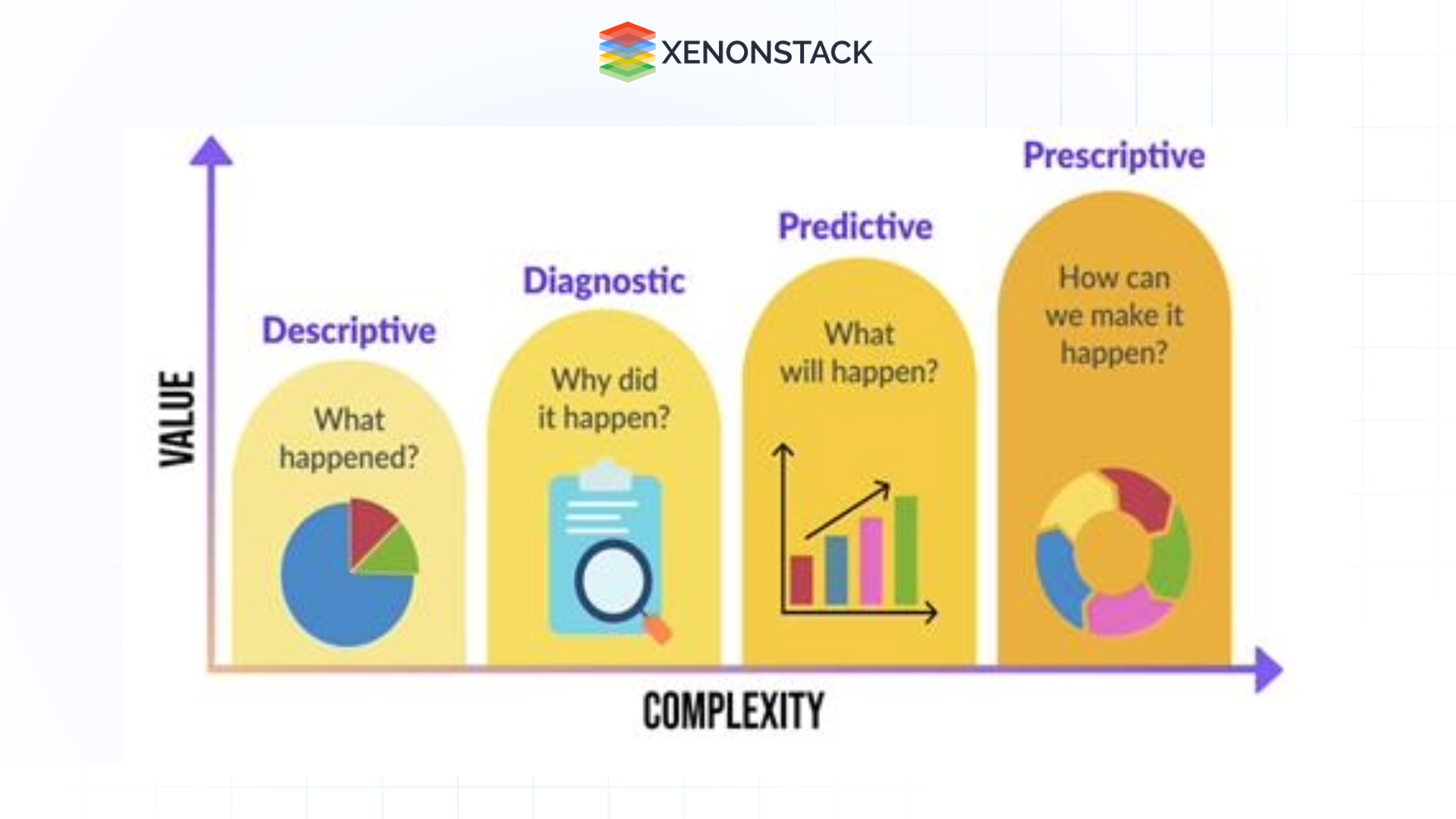 XENONSTACK

VALUE

Descriptive

What happened?

Diagnostic

Why did it happen?

Predictive

What will happen?

Prescriptive

How can we make it happen?

COMPLEXITY